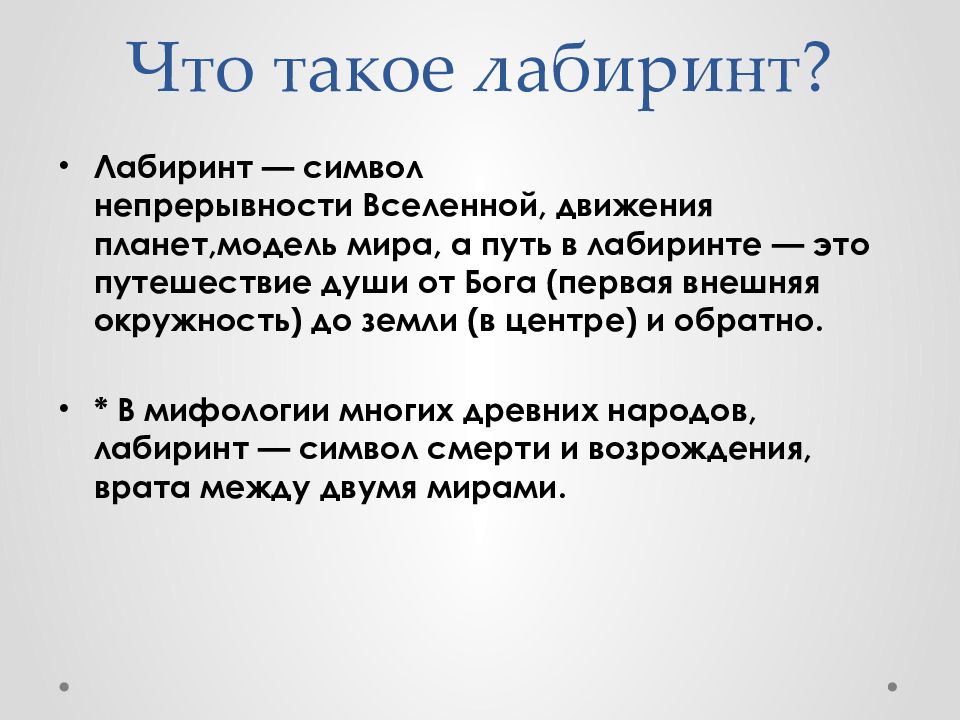 Что такое лабиринт?

• Лабиринт — символ непрерывности Вселенной, движения планет,модель мира, а путь в лабиринте — это путешествие души от Бога (первая внешняя окружность) до земли (в центре) и обратно.

• * В мифологии многих древних народов, лабиринт — символ смерти и возрождения, врата между двумя мирами.